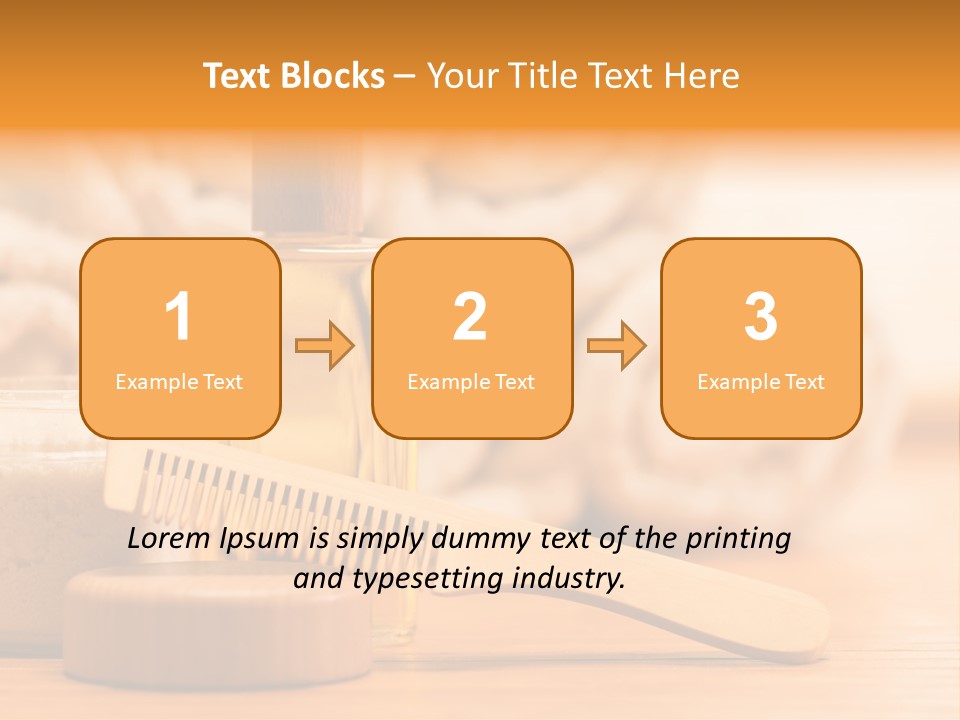 Text Blocks – Your Title Text Here

1
Example Text

2
Example Text

3
Example Text

Lorem Ipsum is simply dummy text of the printing and typesetting industry.